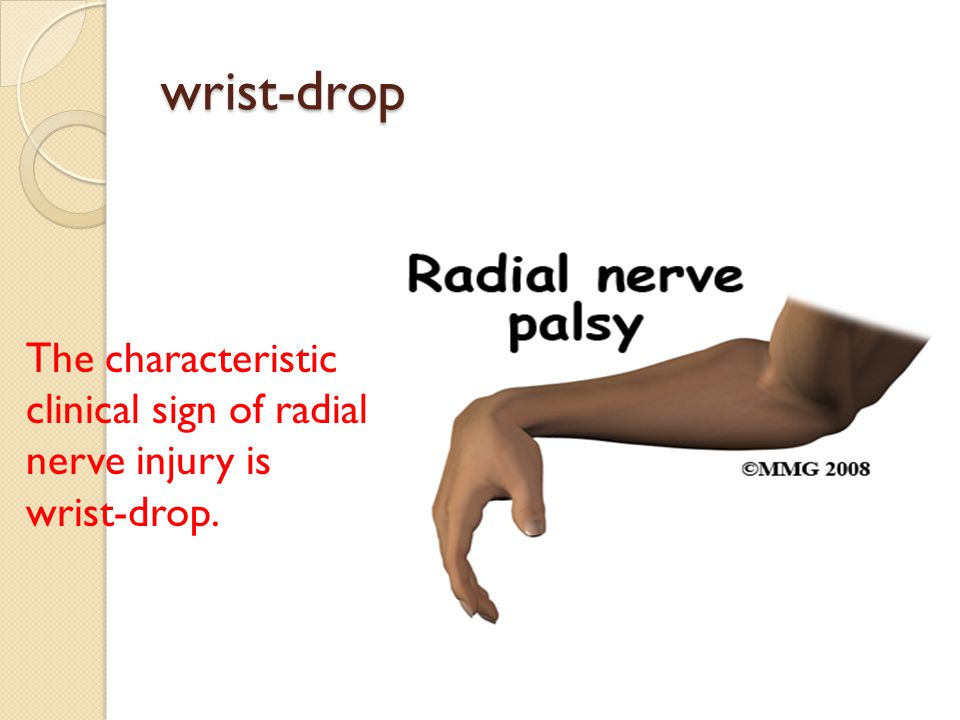 wrist-drop

The characteristic clinical sign of radial nerve injury is wrist-drop.

Radial nerve palsy

©MMG 2008